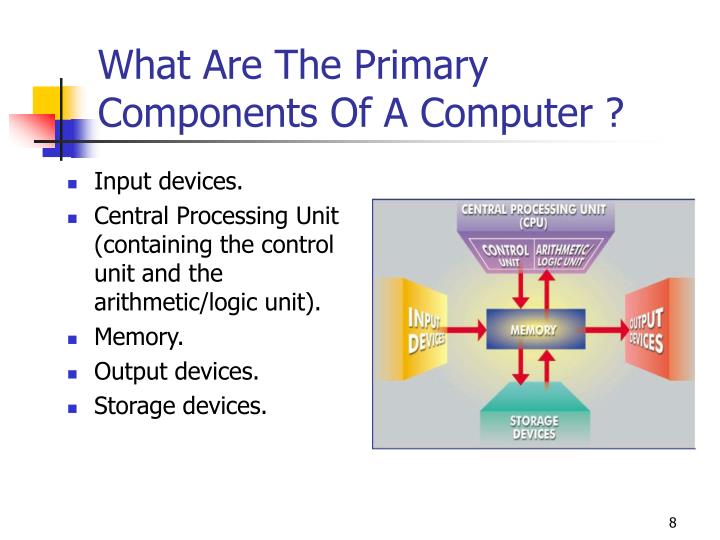 What Are The Primary Components Of A Computer ?

- Input devices.
- Central Processing Unit (containing the control unit and the arithmetic/logic unit).
- Memory.
- Output devices.
- Storage devices.

CENTRAL PROCESSING UNIT (CPU)
CONTROL UNIT
ARITHMETIC/ LOGIC UNIT
INPUT DEVICES
MEMORY
OUTPUT DEVICES
STORAGE DEVICES

8